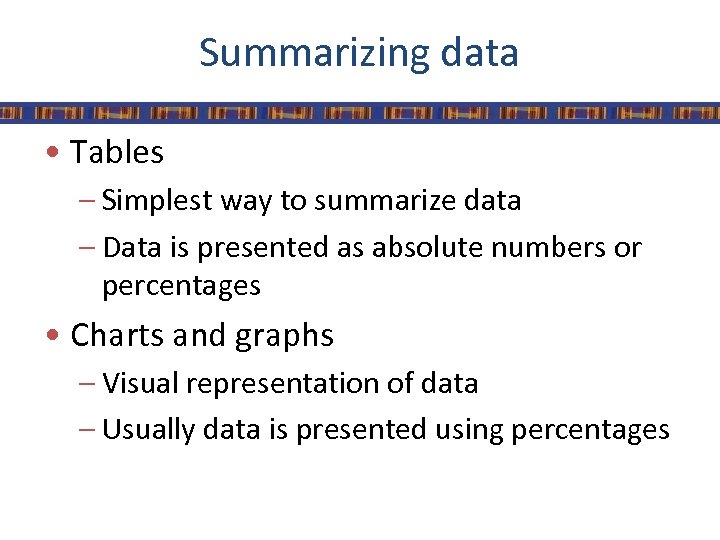 Summarizing data

• Tables
– Simplest way to summarize data
– Data is presented as absolute numbers or percentages

• Charts and graphs
– Visual representation of data
– Usually data is presented using percentages